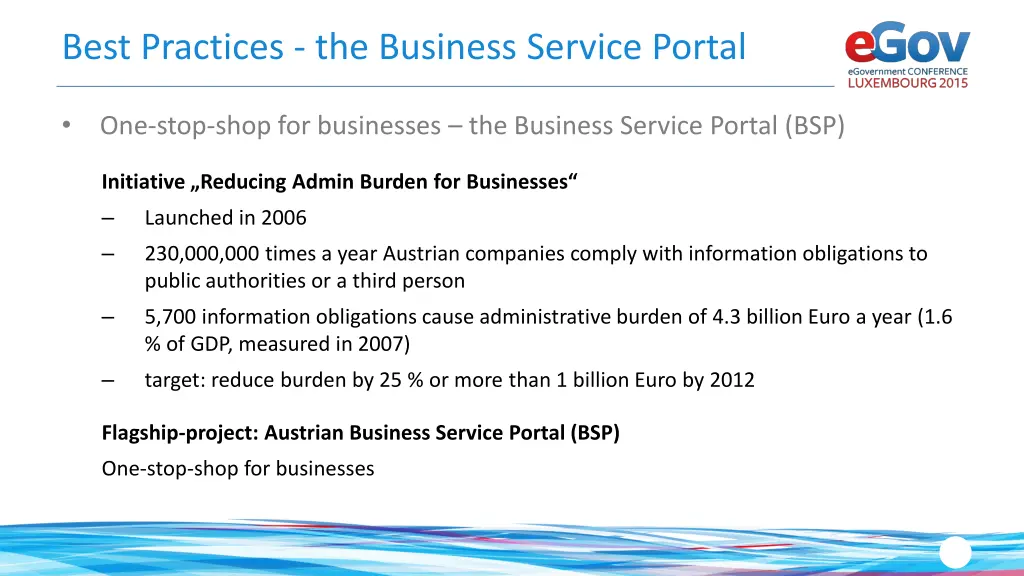 Best Practices - the Business Service Portal

eGov
eGovernment CONFERENCE
LUXEMBOURG 2015

• One-stop-shop for businesses – the Business Service Portal (BSP)

Initiative „Reducing Admin Burden for Businesses“

– Launched in 2006

– 230,000,000 times a year Austrian companies comply with information obligations to public authorities or a third person

– 5,700 information obligations cause administrative burden of 4.3 billion Euro a year (1.6 % of GDP, measured in 2007)

– target: reduce burden by 25 % or more than 1 billion Euro by 2012

Flagship-project: Austrian Business Service Portal (BSP)

One-stop-shop for businesses